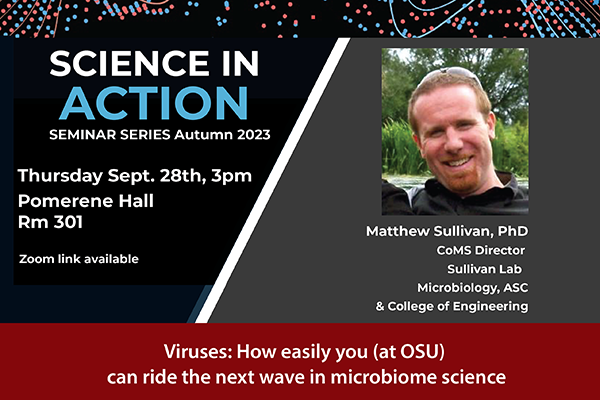 SCIENCE IN ACTION
SEMINAR SERIES Autumn 2023

Thursday Sept. 28th, 3pm
Pomerene Hall
Rm 301

Zoom link available

Matthew Sullivan, PhD
CoMS Director
Sullivan Lab
Microbiology, ASC
& College of Engineering

Viruses: How easily you (at OSU) can ride the next wave in microbiome science